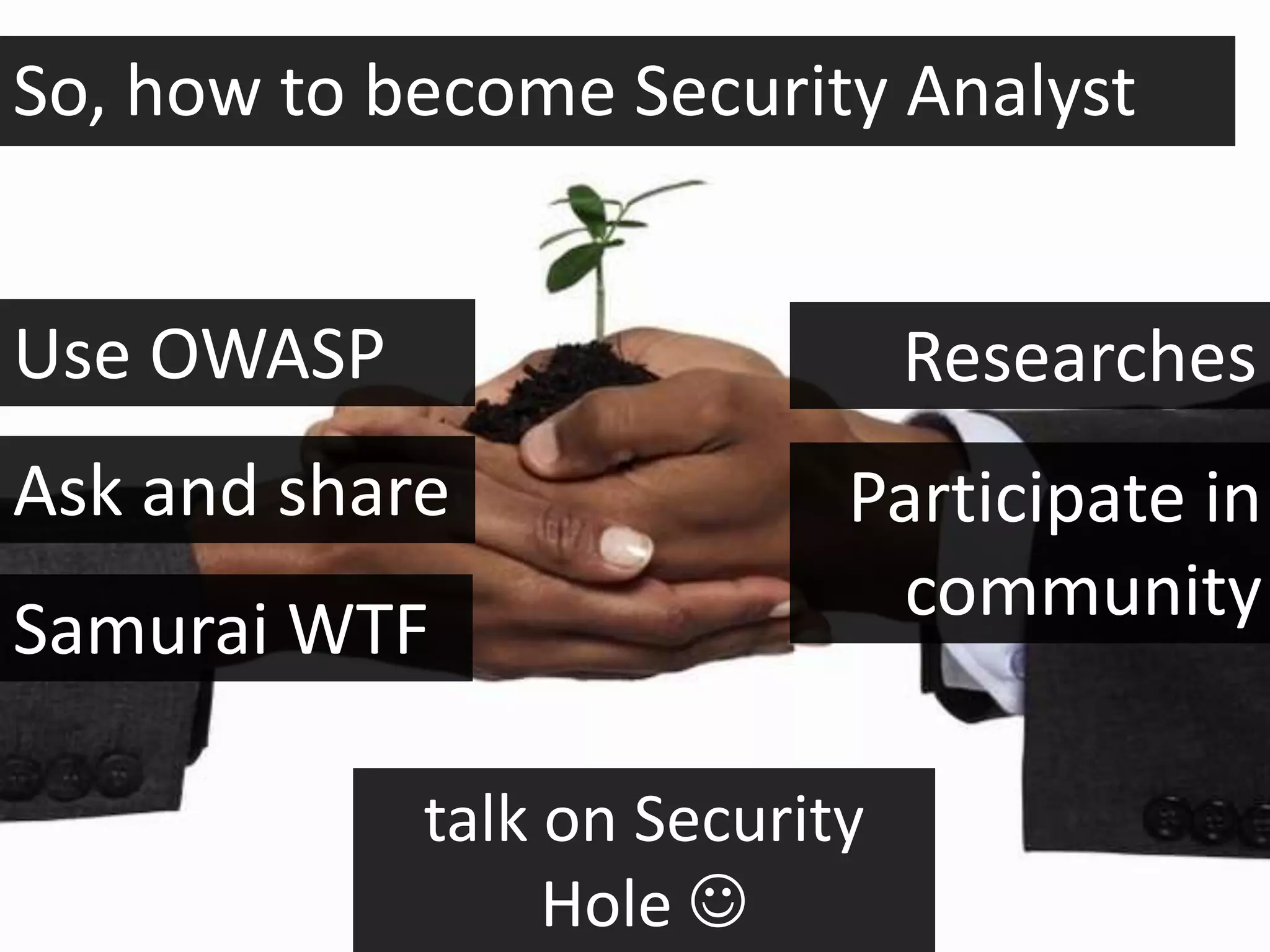 So, how to become Security Analyst

Use OWASP

Ask and share

Samurai WTF

Researches

Participate in community

talk on Security Hole ☺